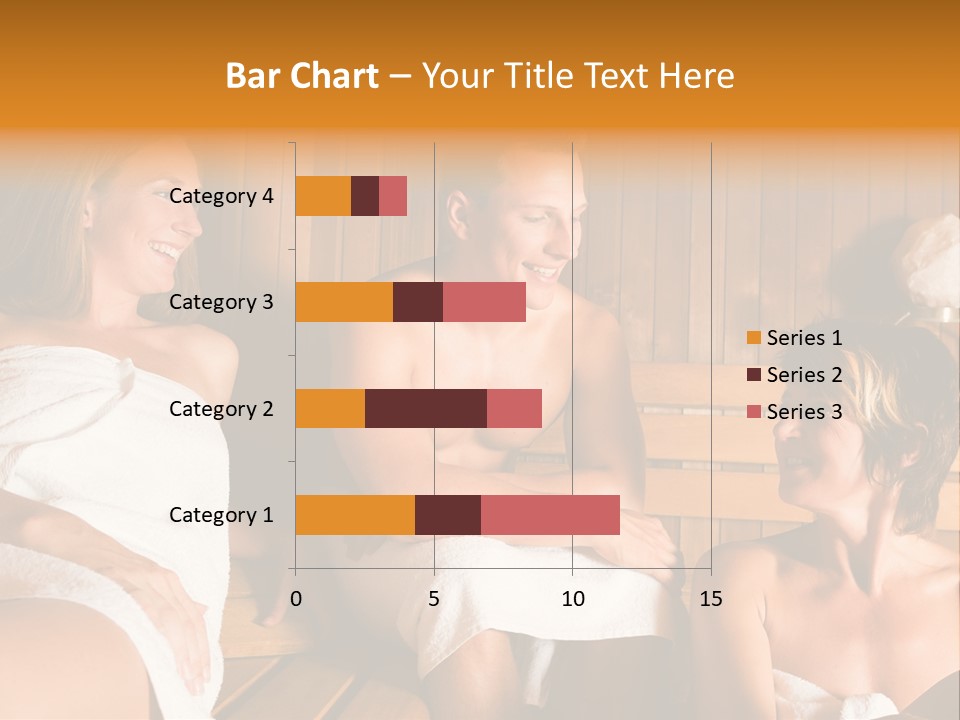 Bar Chart – Your Title Text Here

Category 4
Category 3
Category 2
Category 1

0
5
10
15

Series 1
Series 2
Series 3